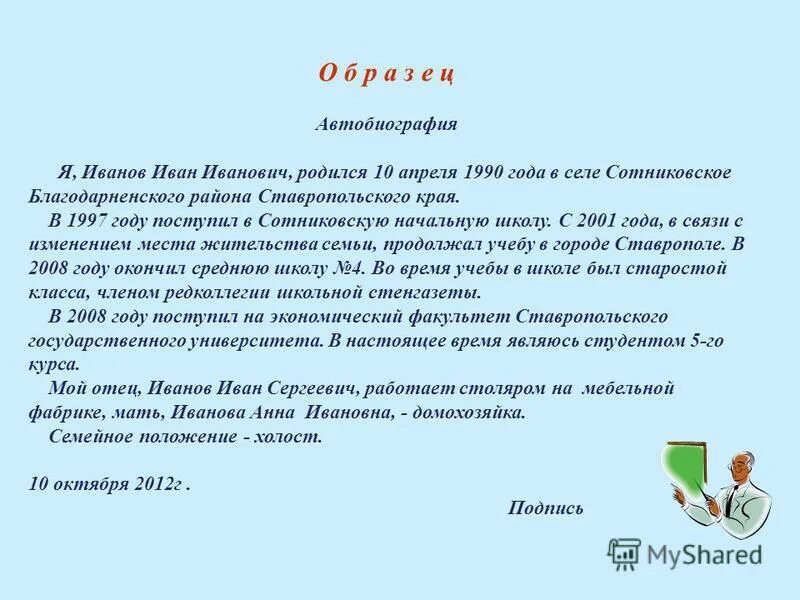 О б р а з е ц

Автобиография

Я, Иванов Иван Иванович, родился 10 апреля 1990 года в селе Сотниковское Благодарненского района Ставропольского края.

В 1997 году поступил в Сотниковскую начальную школу. С 2001 года, в связи с изменением места жительства семьи, продолжал учебу в городе Ставрополе. В 2008 году окончил среднюю школу №4. Во время учебы в школе был старостой класса, членом редколлегии школьной стенгазеты.

В 2008 году поступил на экономический факультет Ставропольского государственного университета. В настоящее время являюсь студентом 5-го курса.

Мой отец, Иванов Иван Сергеевич, работает столяром на мебельной фабрике, мать, Иванова Анна Ивановна, - домохозяйка.

Семейное положение - холост.

10 октября 2012г .

Подпись

MyShared